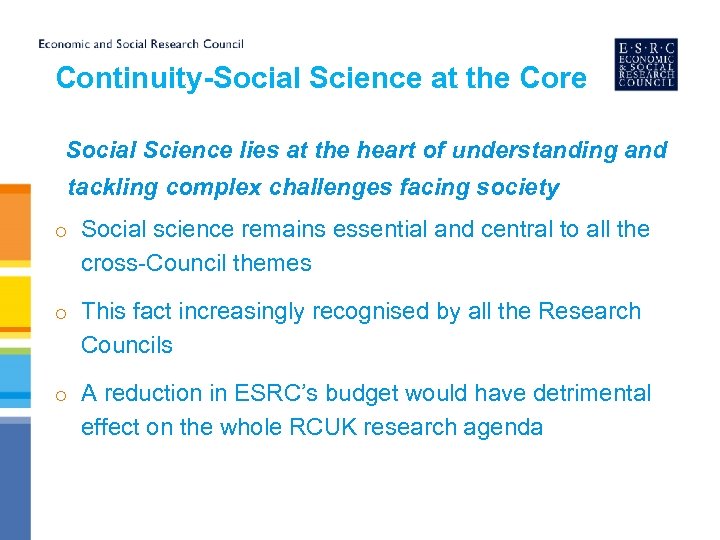 Economic and Social Research Council

E·S·R·C
ECONOMIC
& SOCIAL
RESEARCH
COUNCIL

Continuity-Social Science at the Core

Social Science lies at the heart of understanding and tackling complex challenges facing society

o Social science remains essential and central to all the cross-Council themes

o This fact increasingly recognised by all the Research Councils

o A reduction in ESRC's budget would have detrimental effect on the whole RCUK research agenda